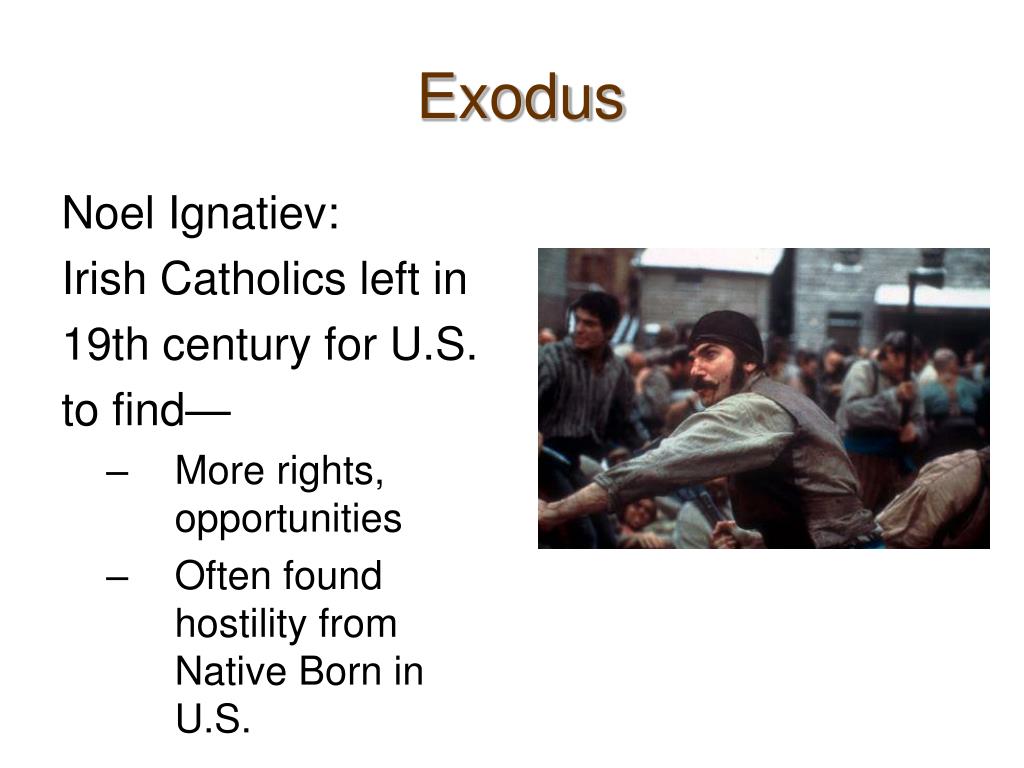 Exodus

Noel Ignatiev:
Irish Catholics left in 19th century for U.S. to find—

– More rights, opportunities
– Often found hostility from Native Born in U.S.